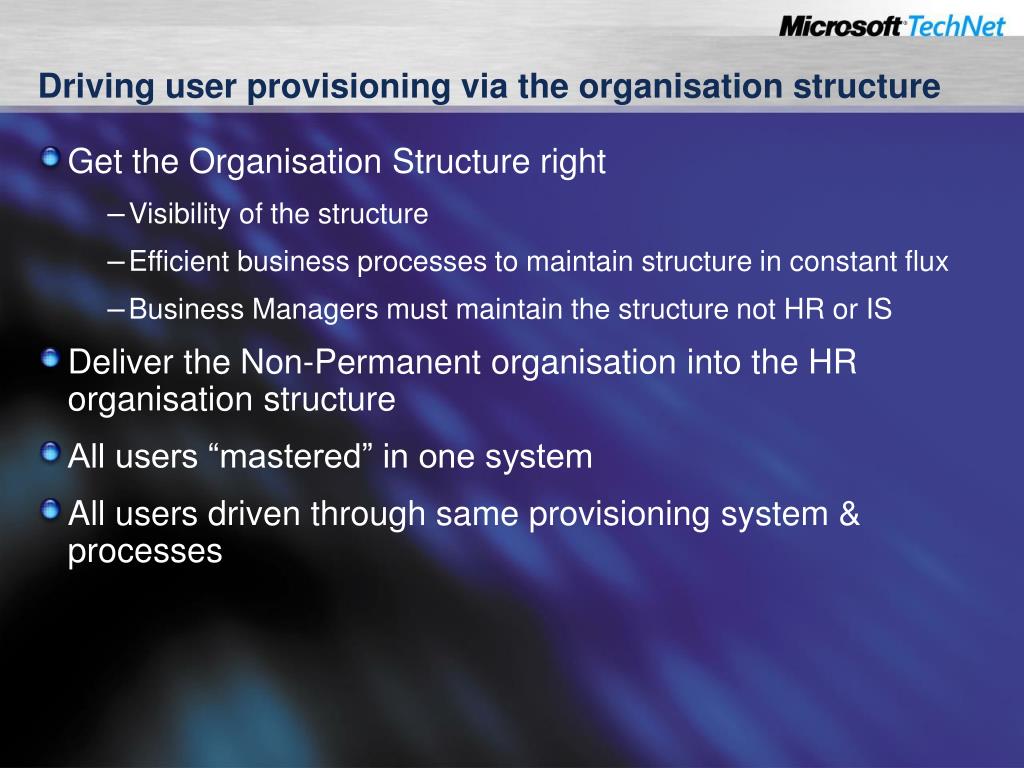 Microsoft TechNet

Driving user provisioning via the organisation structure

Get the Organisation Structure right

– Visibility of the structure

– Efficient business processes to maintain structure in constant flux

– Business Managers must maintain the structure not HR or IS

Deliver the Non-Permanent organisation into the HR organisation structure

All users “mastered” in one system

All users driven through same provisioning system & processes